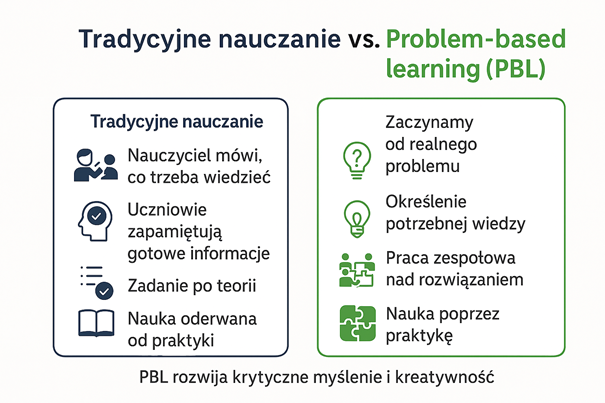 Tradycyjne nauczanie vs. Problem-based learning (PBL)

Tradycyjne nauczanie

Nauczyciel mówi, co trzeba wiedzieć

Uczniowie zapamiętują gotowe informacje

Zadanie po teorii

Nauka oderwana od praktyki

Zaczynamy od realnego problemu

Określenie potrzebnej wiedzy

Praca zespołowa nad rozwiązaniem

Nauka poprzez praktykę

PBL rozwija krytyczne myślenie i kreatywność